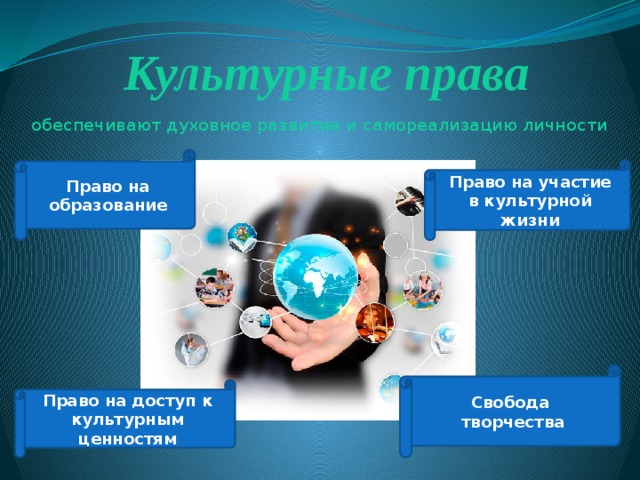 Культурные права

обеспечивают духовное развитие и самореализацию личности

Право на образование

Право на участие в культурной жизни

Право на доступ к культурным ценностям

Свобода творчества